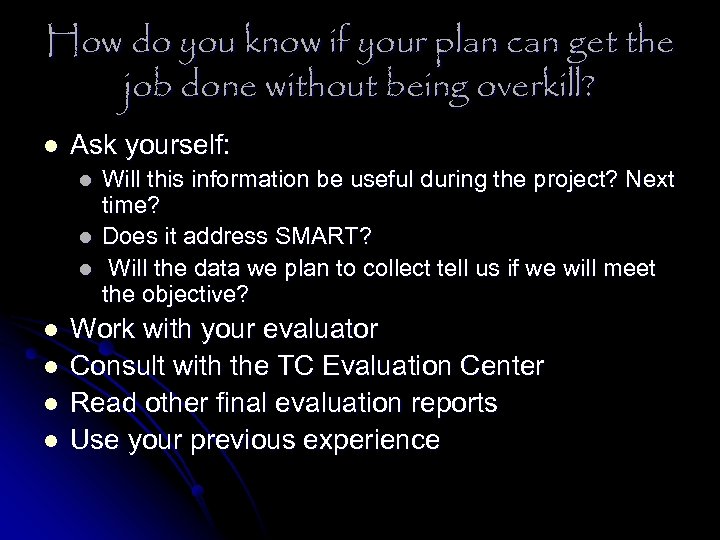 How do you know if your plan can get the job done without being overkill?

- Ask yourself:
  - Will this information be useful during the project? Next time?
  - Does it address SMART?
  - Will the data we plan to collect tell us if we will meet the objective?
- Work with your evaluator
- Consult with the TC Evaluation Center
- Read other final evaluation reports
- Use your previous experience